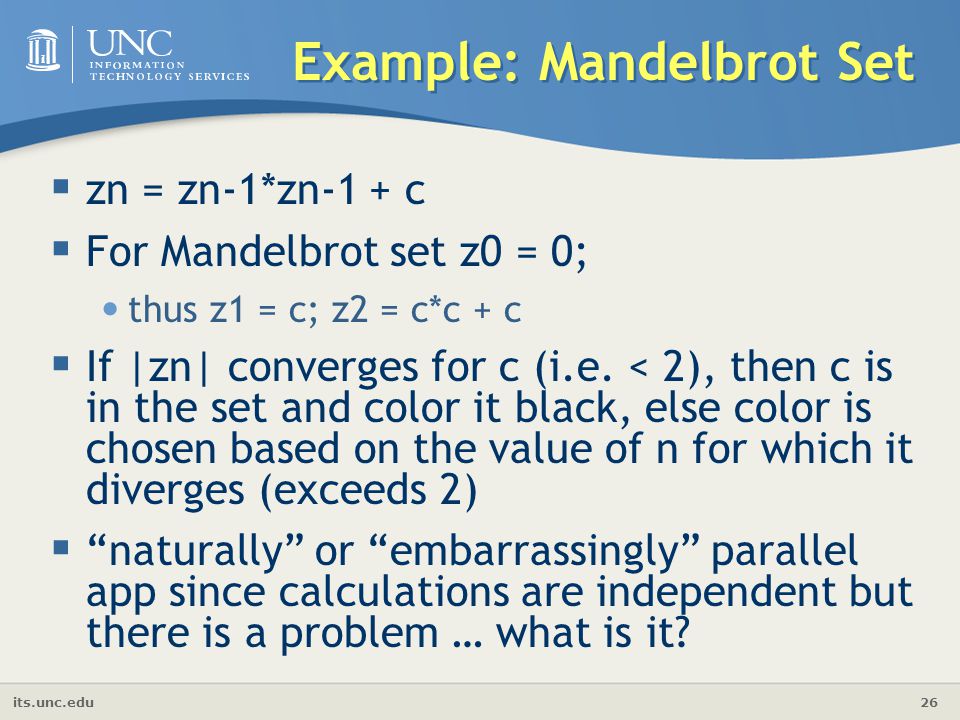 UNC
INFORMATION TECHNOLOGY SERVICES

Example: Mandelbrot Set

▪ zn = zn-1*zn-1 + c
▪ For Mandelbrot set z0 = 0;
• thus z1 = c; z2 = c*c + c
▪ If |zn| converges for c (i.e. < 2), then c is in the set and color it black, else color is chosen based on the value of n for which it diverges (exceeds 2)
▪ “naturally” or “embarrassingly” parallel app since calculations are independent but there is a problem … what is it?

its.unc.edu

26